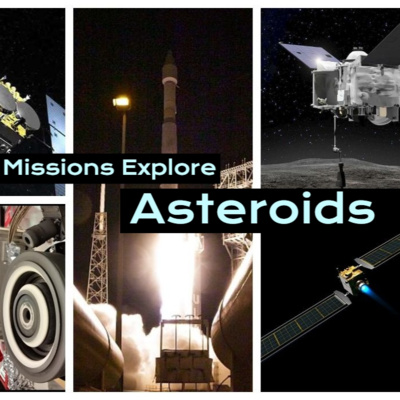 Missions Explore

Asteroids